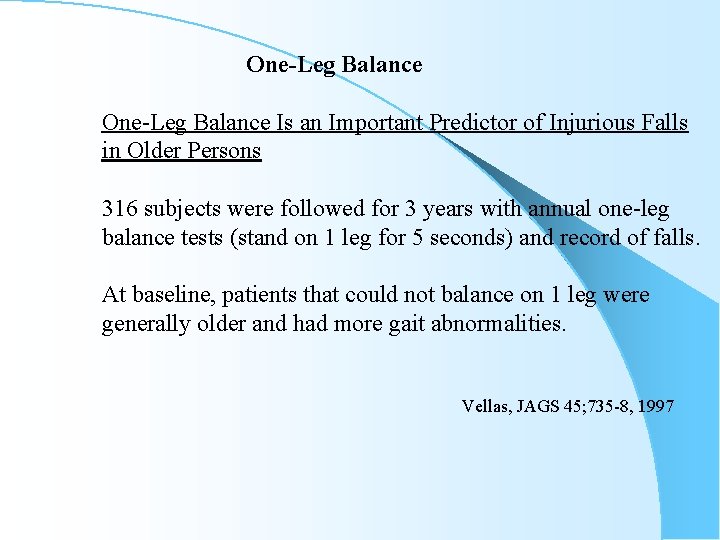 One-Leg Balance

One-Leg Balance Is an Important Predictor of Injurious Falls in Older Persons

316 subjects were followed for 3 years with annual one-leg balance tests (stand on 1 leg for 5 seconds) and record of falls.

At baseline, patients that could not balance on 1 leg were generally older and had more gait abnormalities.

Vellas, JAGS 45;735-8, 1997